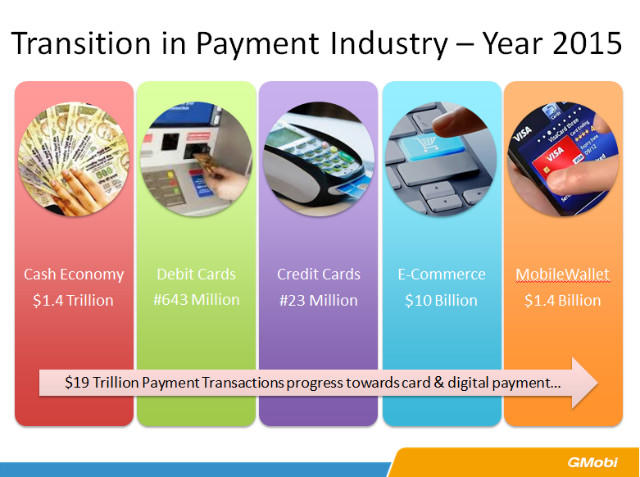 Transition in Payment Industry – Year 2015

Cash Economy
$1.4 Trillion

Debit Cards
#643 Million

Credit Cards
#23 Million

E-Commerce
$10 Billion

MobileWallet
$1.4 Billion

$19 Trillion Payment Transactions progress towards card & digital payment...

GMobi